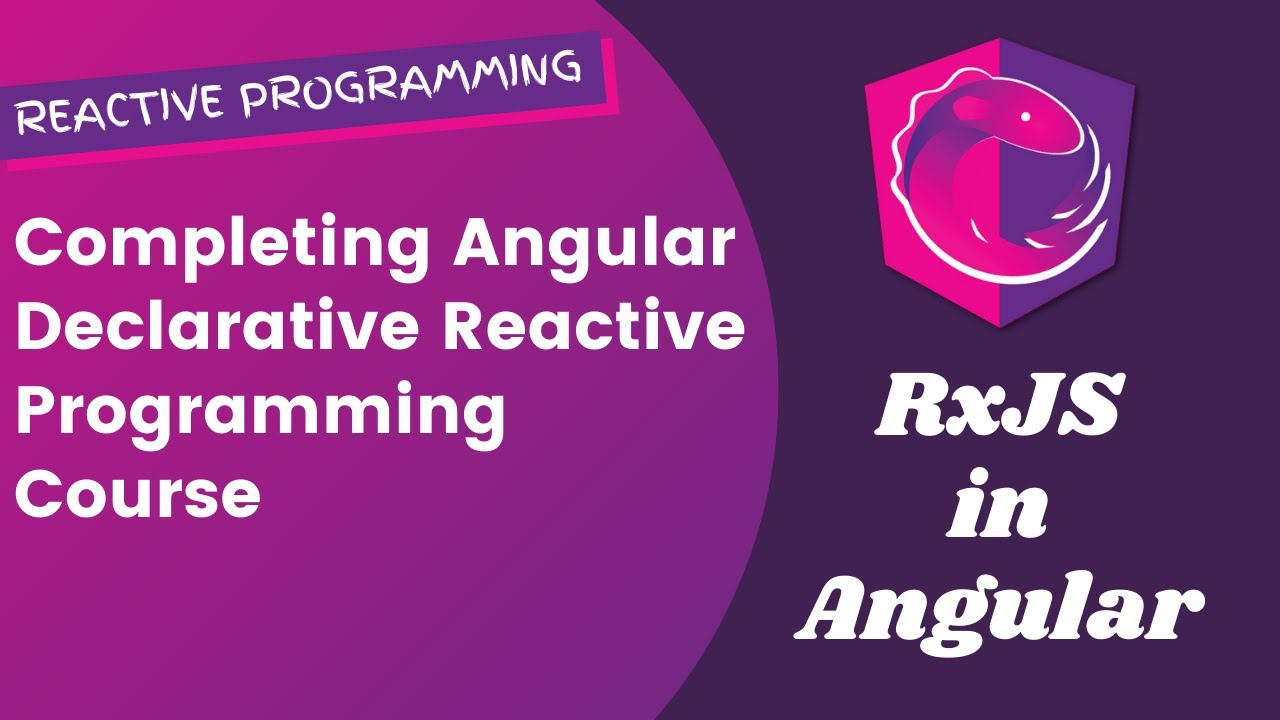 REACTIVE PROGRAMMING

Completing Angular Declarative Reactive Programming Course

RxJS in Angular